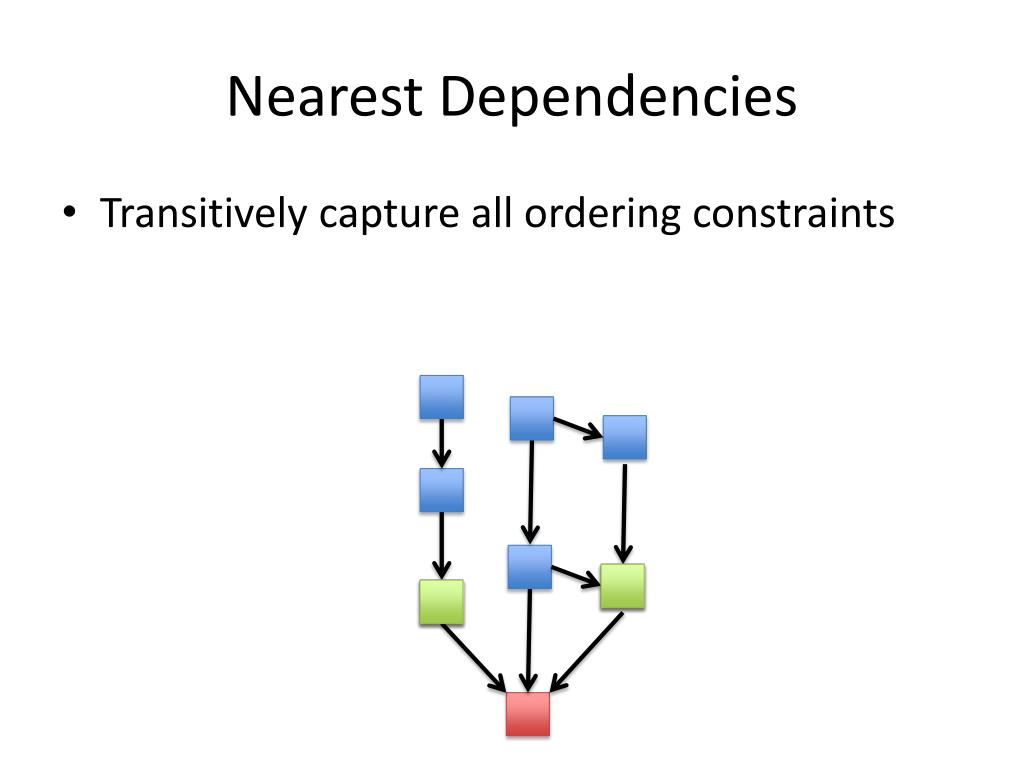 Nearest Dependencies

• Transitively capture all ordering constraints